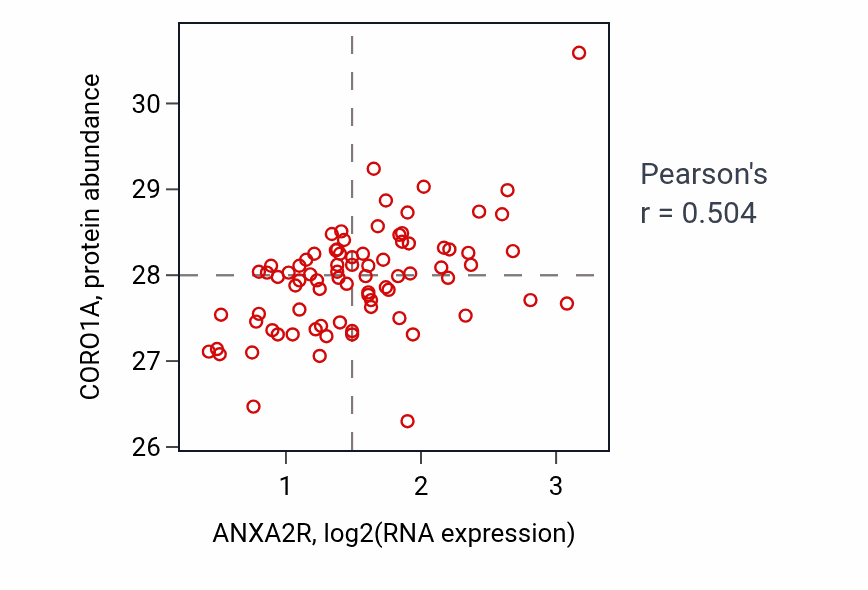 CORO1A, protein abundance

30
29
28
27
26

1
2
3

ANXA2R, log2(RNA expression)

Pearson's
r = 0.504